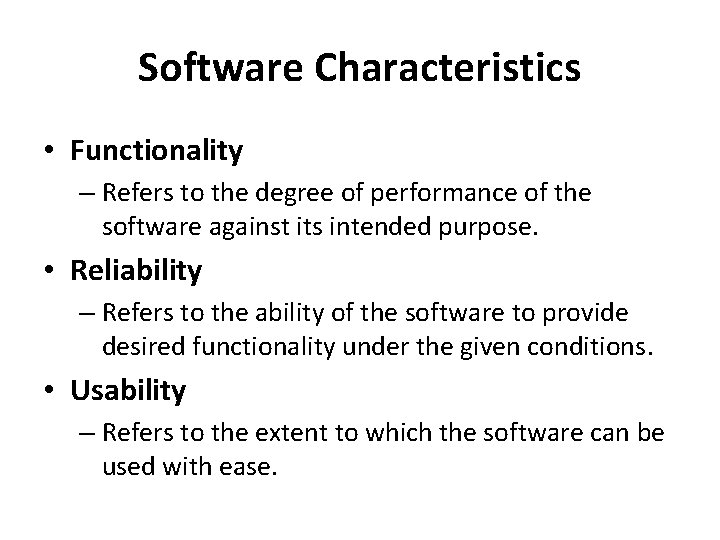 Software Characteristics

• Functionality
– Refers to the degree of performance of the software against its intended purpose.

• Reliability
– Refers to the ability of the software to provide desired functionality under the given conditions.

• Usability
– Refers to the extent to which the software can be used with ease.